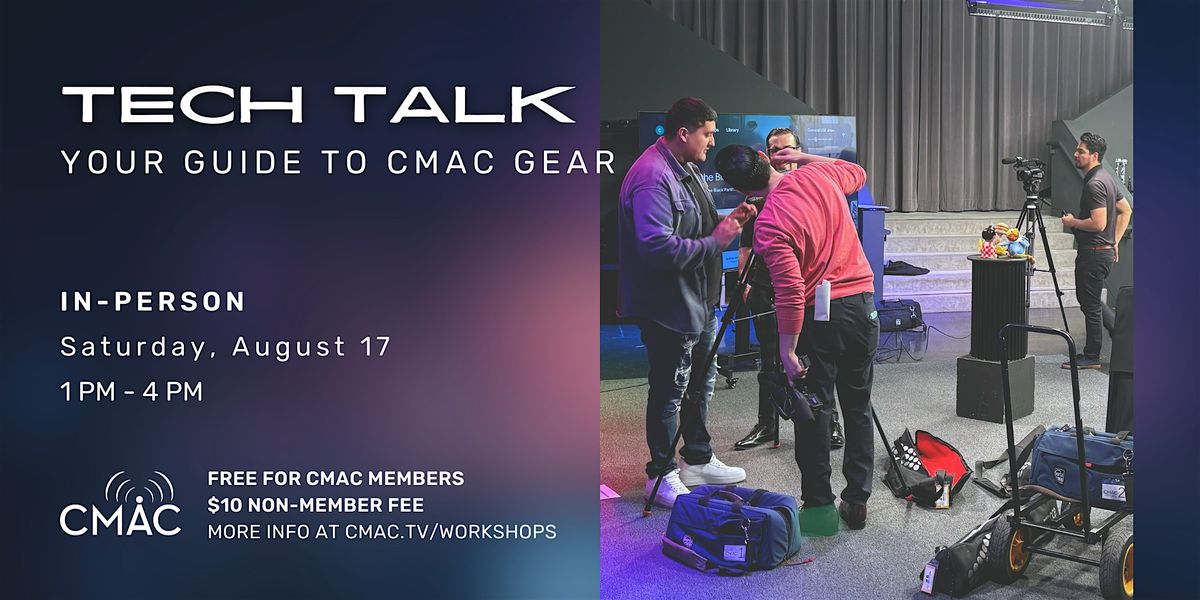 TECH TALK
YOUR GUIDE TO CMAC GEAR

IN-PERSON
Saturday, August 17
1 PM - 4 PM

CMAC

FREE FOR CMAC MEMBERS
$10 NON-MEMBER FEE
MORE INFO AT CMAC.TV/WORKSHOPS